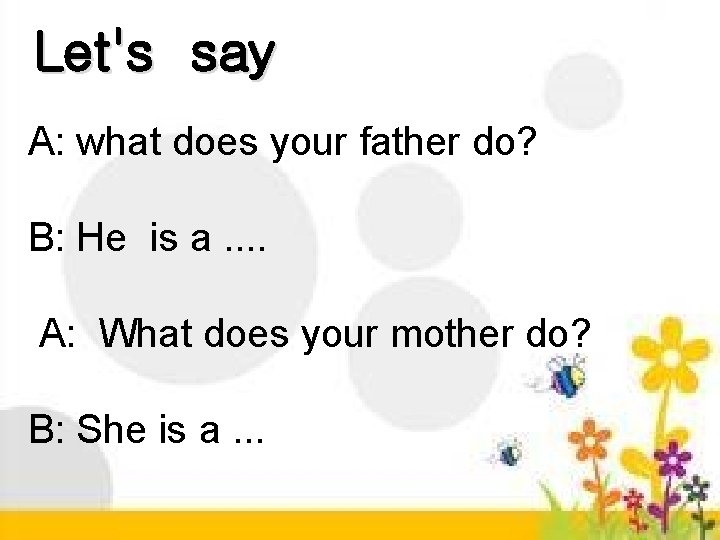 Let's say

A: what does your father do?

B: He is a ....

A: What does your mother do?

B: She is a ...